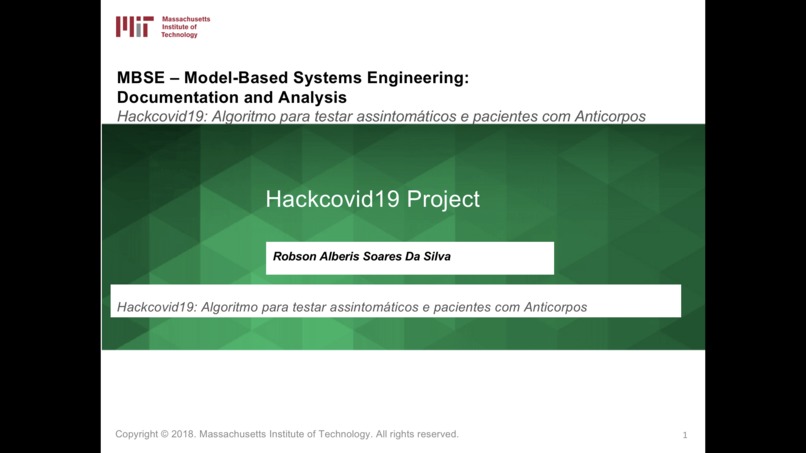 MIT Massachusetts Institute of Technology

MBSE – Model-Based Systems Engineering: Documentation and Analysis
Hackcovid19: Algoritmo para testar assintomáticos e pacientes com Anticorpos

Hackcovid19 Project

Robson Alberis Soares Da Silva

Hackcovid19: Algoritmo para testar assintomáticos e pacientes com Anticorpos

Copyright © 2018. Massachusetts Institute of Technology. All rights reserved.

1